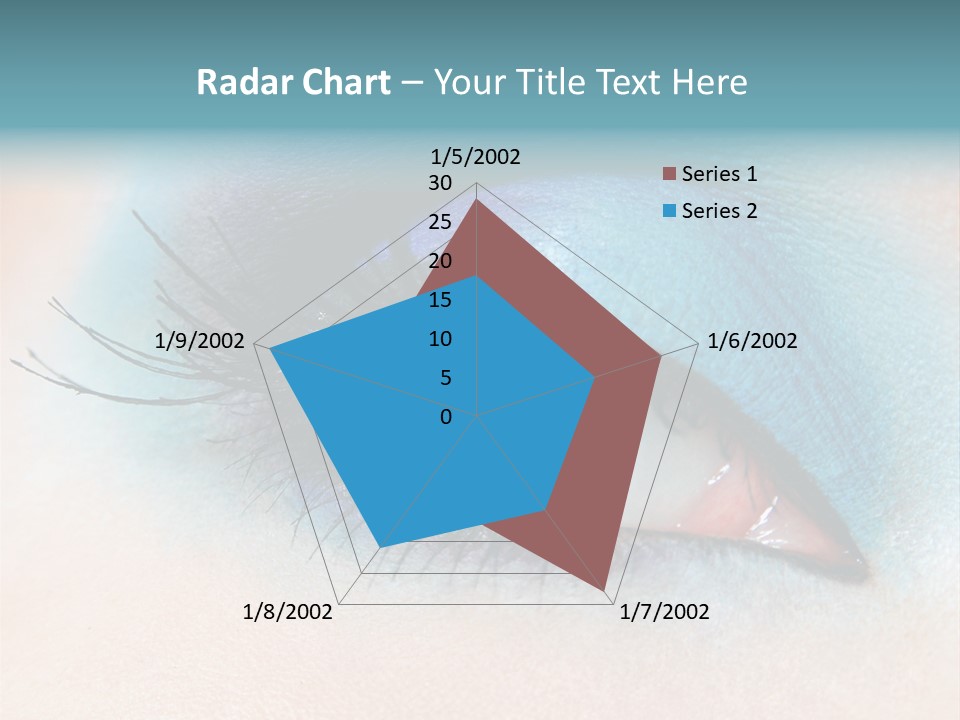 Radar Chart – Your Title Text Here

1/5/2002
30
25
20
15
10
5
0
1/6/2002
1/7/2002
1/8/2002
1/9/2002

Series 1
Series 2